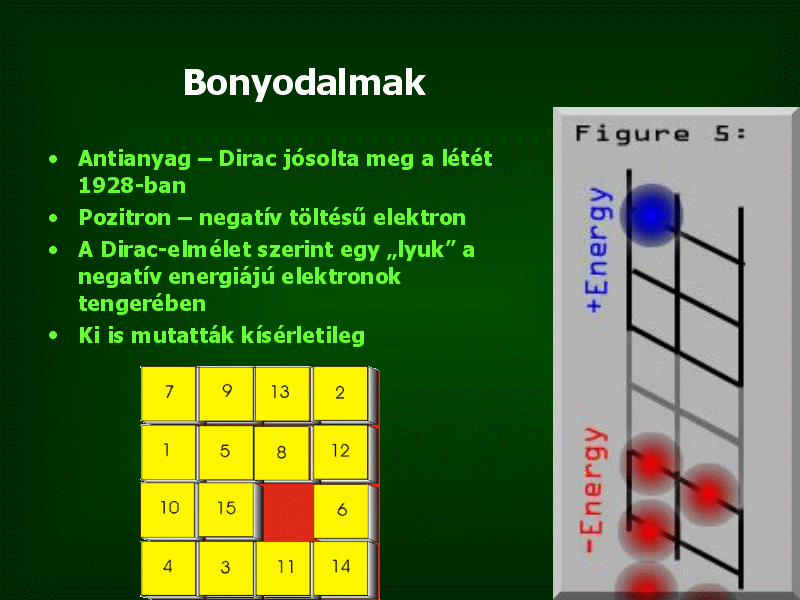 Bonyodalmak

• Antianyag – Dirac jósolta meg a létét 1928-ban
• Pozitron – negatív töltésű elektron
• A Dirac-elmélet szerint egy „lyuk” a negatív energiájú elektronok tengerében
• Ki is mutatták kísérletileg

| 7 | 9 | 13 | 2 |
|---|---|---|---|
| 1 | 5 | 8 | 12 |
| 10 | 15 |  | 6 |
| 4 | 3 | 11 | 14 |

Figure 5:

+Energy

-Energy